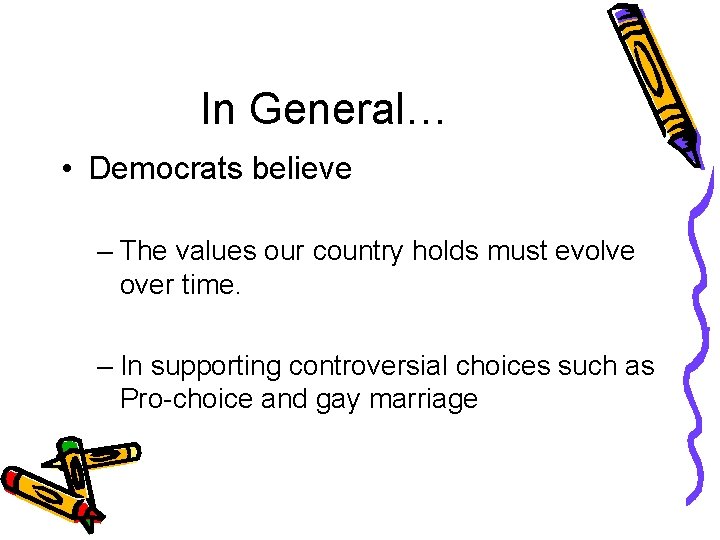 In General…

• Democrats believe

– The values our country holds must evolve over time.

– In supporting controversial choices such as Pro-choice and gay marriage